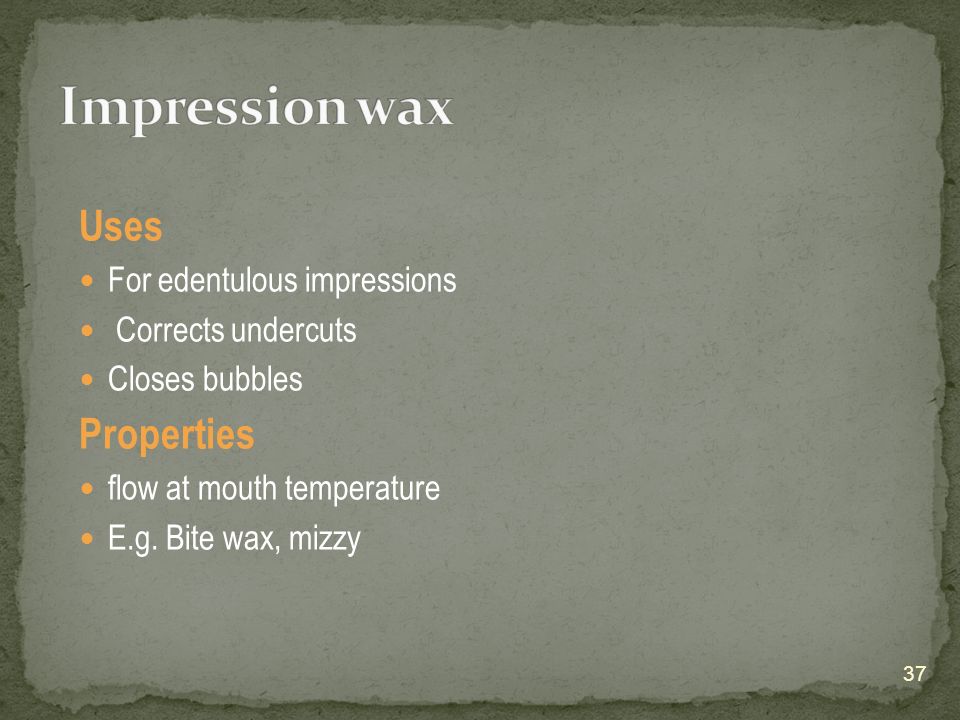 Impression wax

Uses

- For edentulous impressions
- Corrects undercuts
- Closes bubbles

Properties

- flow at mouth temperature
- E.g. Bite wax, mizzy

37